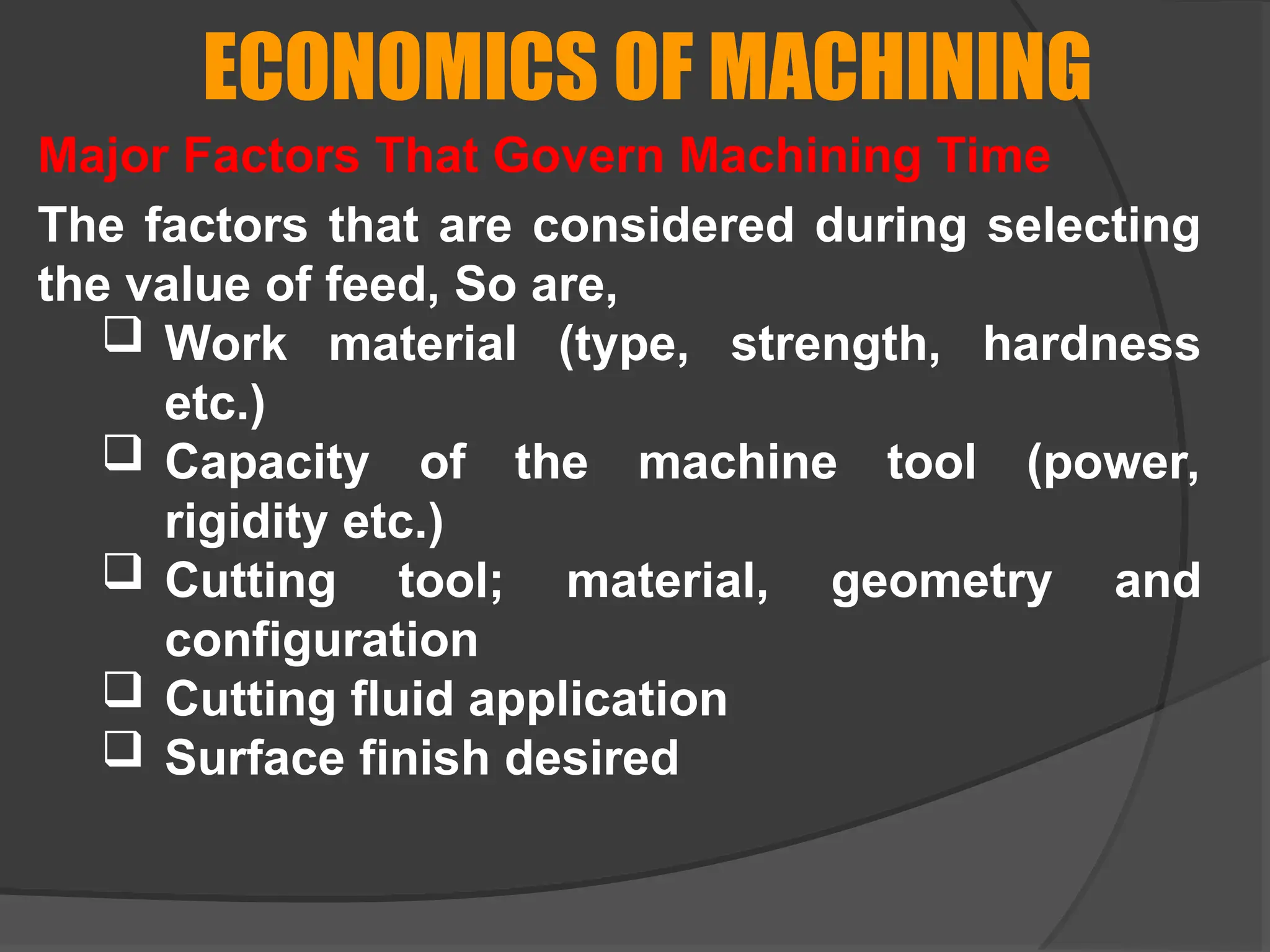 ECONOMICS OF MACHINING

Major Factors That Govern Machining Time

The factors that are considered during selecting the value of feed, So are,

❑ Work material (type, strength, hardness etc.)
❑ Capacity of the machine tool (power, rigidity etc.)
❑ Cutting tool; material, geometry and configuration
❑ Cutting fluid application
❑ Surface finish desired